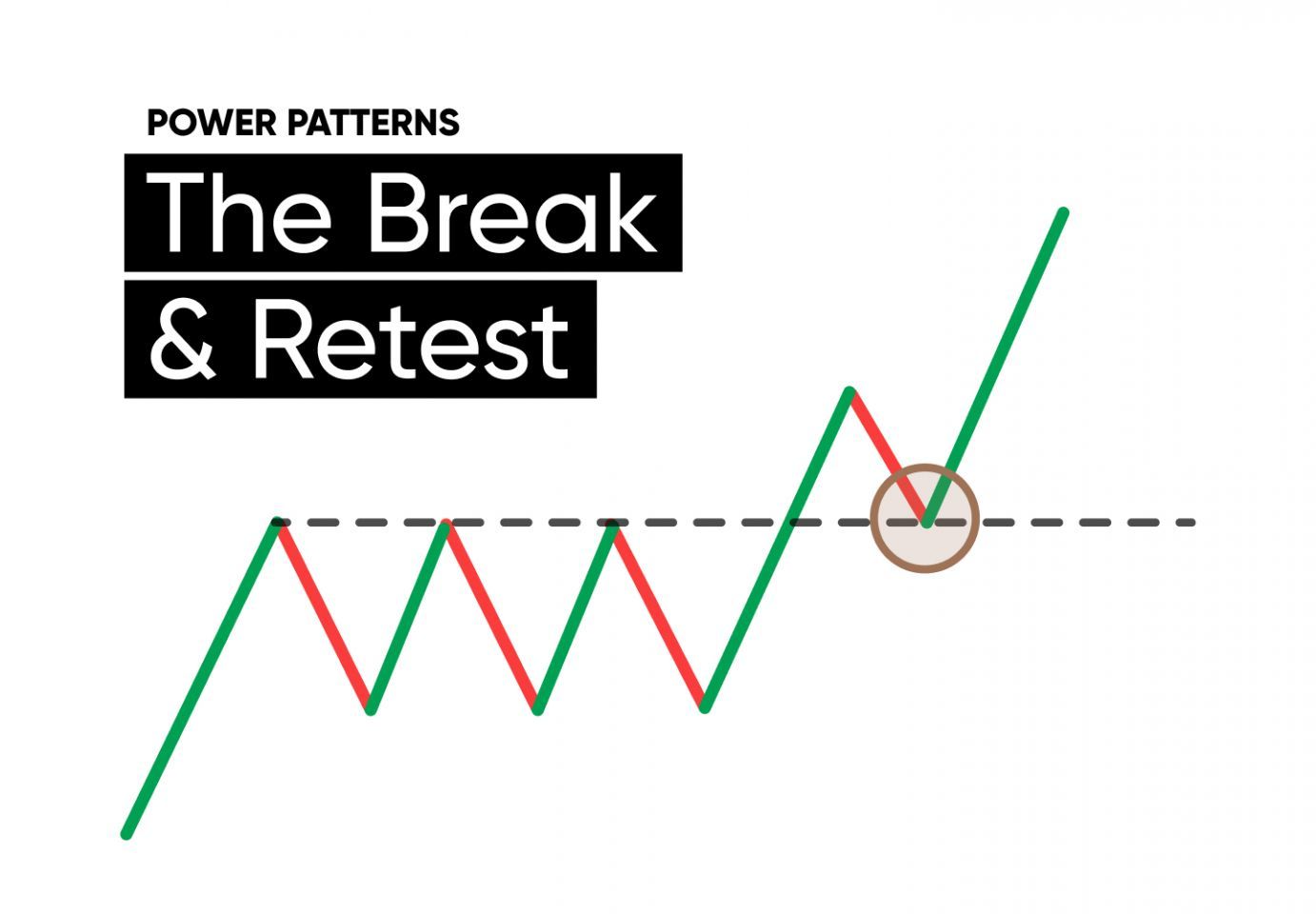 POWER PATTERNS

The Break & Retest